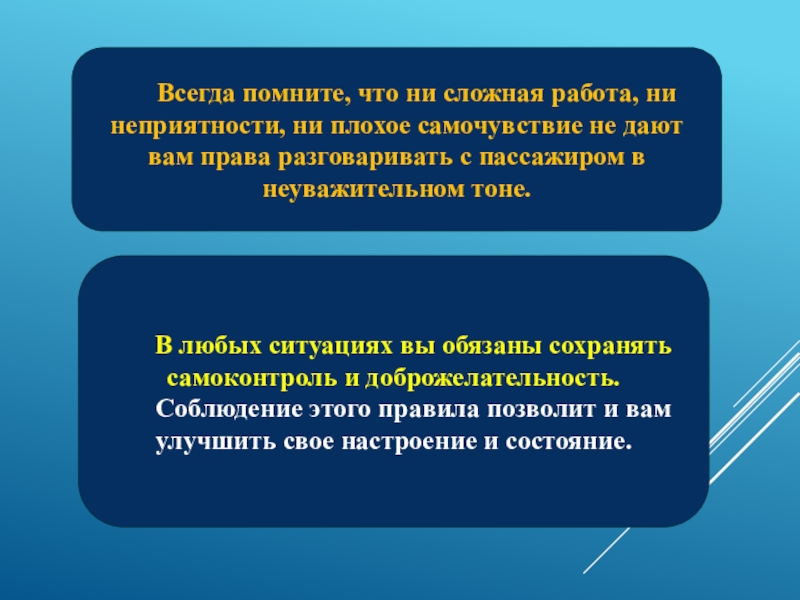 Всегда помните, что ни сложная работа, ни неприятности, ни плохое самочувствие не дают вам права разговаривать с пассажиром в неуважительном тоне.

В любых ситуациях вы обязаны сохранять самоконтроль и доброжелательность. Соблюдение этого правила позволит и вам улучшить свое настроение и состояние.